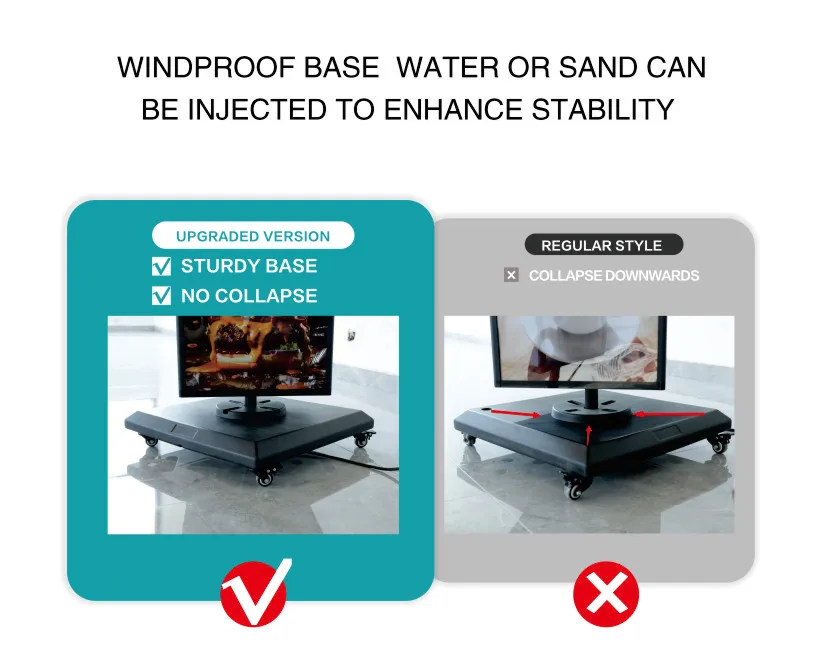 WINDPROOF BASE WATER OR SAND CAN BE INJECTED TO ENHANCE STABILITY

UPGRADED VERSION
STURDY BASE
NO COLLAPSE

REGULAR STYLE
COLLAPSE DOWNWARDS